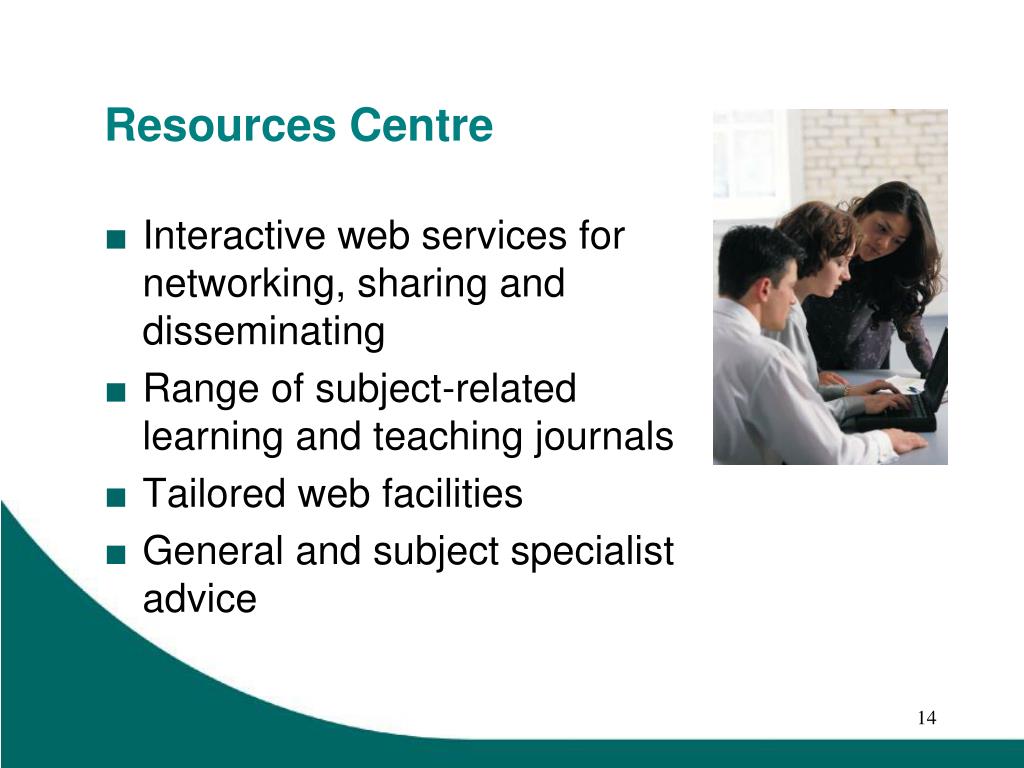 Resources Centre

■ Interactive web services for networking, sharing and disseminating
■ Range of subject-related learning and teaching journals
■ Tailored web facilities
■ General and subject specialist advice

14